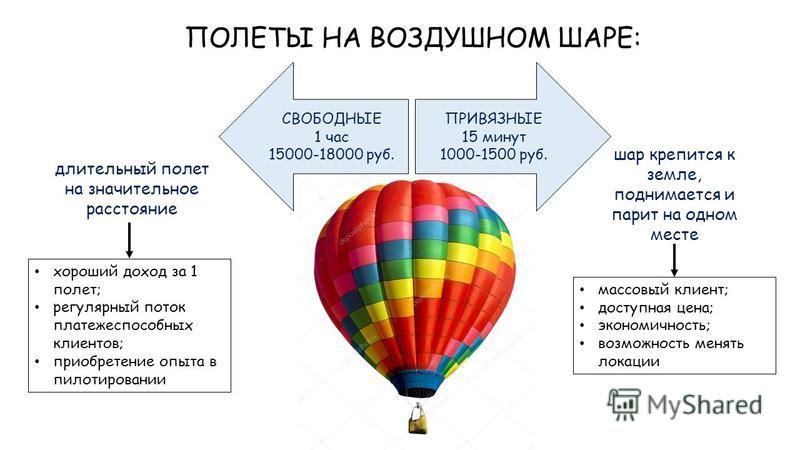 ПОЛЕТЫ НА ВОЗДУШНОМ ШАРЕ:

СВОБОДНЫЕ
1 час
15000-18000 руб.

ПРИВЯЗНЫЕ
15 минут
1000-1500 руб.

длительный полет на значительное расстояние

• хороший доход за 1 полет;
• регулярный поток платежеспособных клиентов;
• приобретение опыта в пилотировании

шар крепится к земле, поднимается и парит на одном месте

• массовый клиент;
• доступная цена;
• экономичность;
• возможность менять локации

MyShared